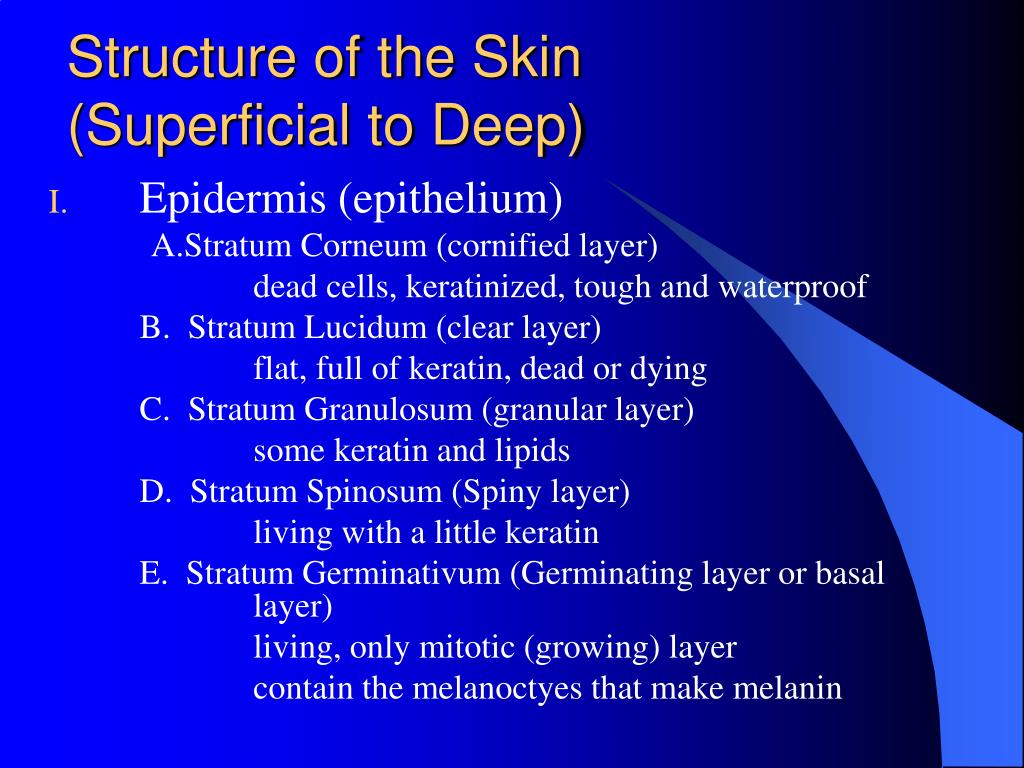 Structure of the Skin (Superficial to Deep)

I. Epidermis (epithelium)

A.Stratum Corneum (cornified layer)

dead cells, keratinized, tough and waterproof

B. Stratum Lucidum (clear layer)

flat, full of keratin, dead or dying

C. Stratum Granulosum (granular layer)

some keratin and lipids

D. Stratum Spinosum (Spiny layer)

living with a little keratin

E. Stratum Germinativum (Germinating layer or basal layer)

living, only mitotic (growing) layer

contain the melanoctyes that make melanin